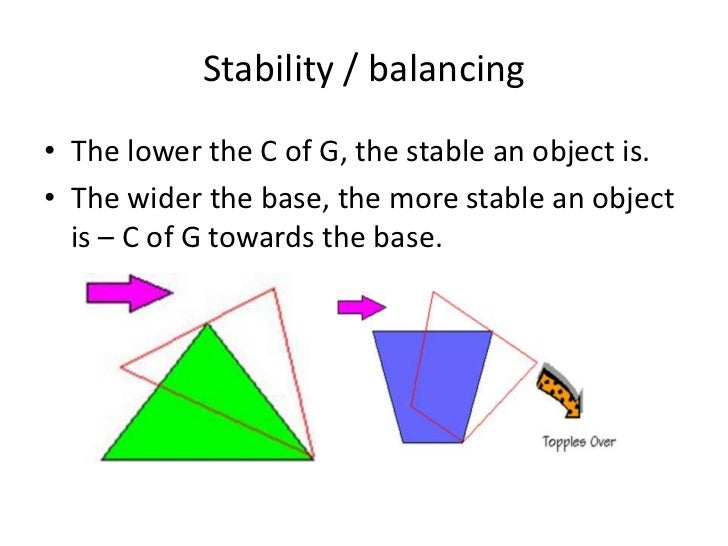 Stability / balancing

• The lower the C of G, the stable an object is.
• The wider the base, the more stable an object is – C of G towards the base.

Topples Over